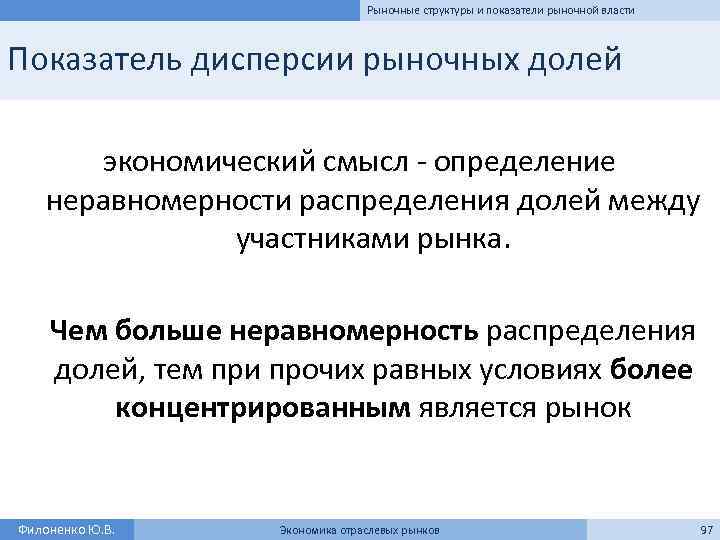 Рыночные структуры и показатели рыночной власти

Показатель дисперсии рыночных долей

экономический смысл - определение неравномерности распределения долей между участниками рынка.

Чем больше неравномерность распределения долей, тем при прочих равных условиях более концентрированным является рынок

Филоненко Ю.В.

Экономика отраслевых рынков

97